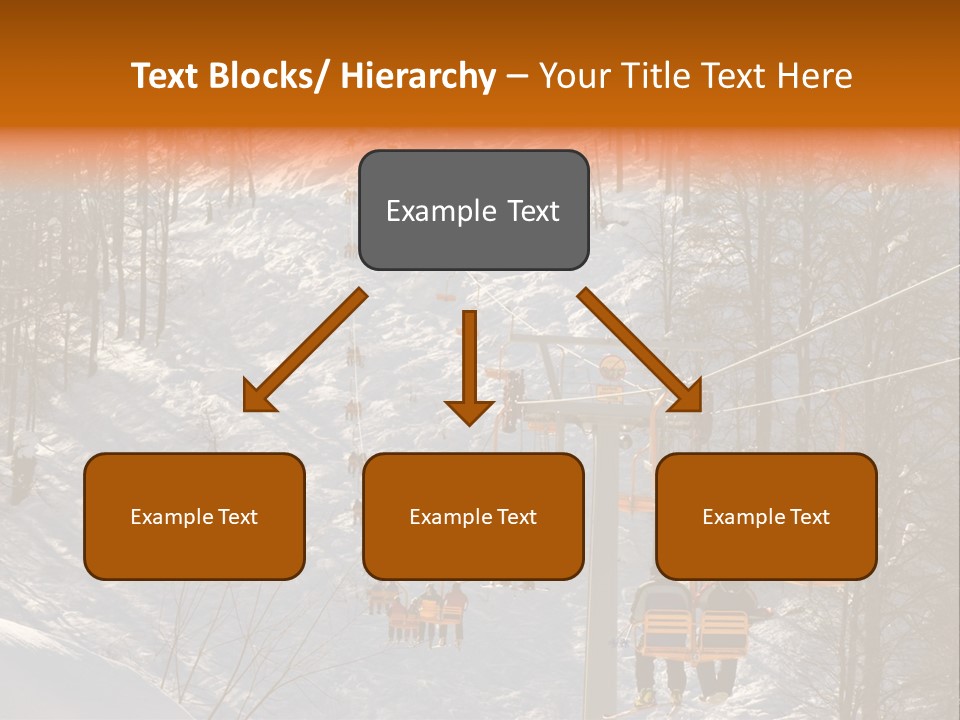 Text Blocks/ Hierarchy – Your Title Text Here

Example Text

Example Text

Example Text

Example Text